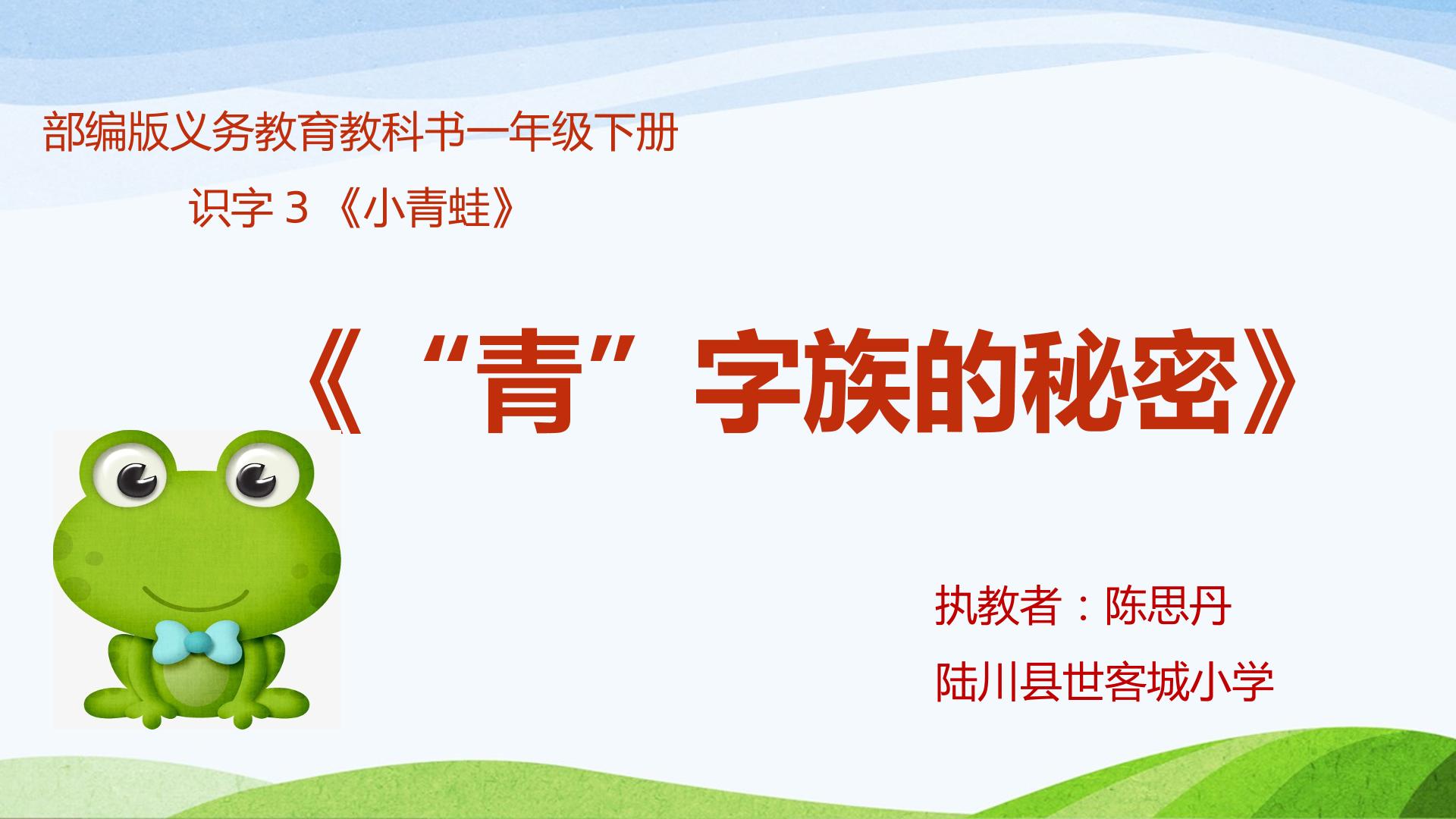 部编版义务教育教科书一年级下册

识字 3 《小青蛙》

《“青”字族的秘密》

执教者：陈思丹

陆川县世客城小学